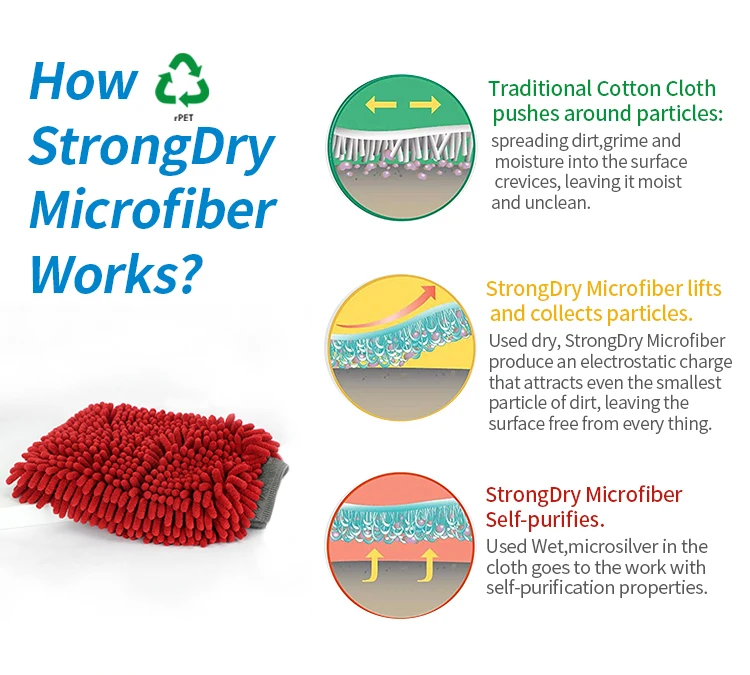 How rPET StrongDry Microfiber Works?

Traditional Cotton Cloth pushes around particles:
spreading dirt,grime and moisture into the surface crevices, leaving it moist and unclean.

StrongDry Microfiber lifts and collects particles.
Used dry, StrongDry Microfiber produce an electrostatic charge that attracts even the smallest particle of dirt, leaving the surface free from every thing.

StrongDry Microfiber Self-purifies.
Used Wet,microsilver in the cloth goes to the work with self-purification properties.